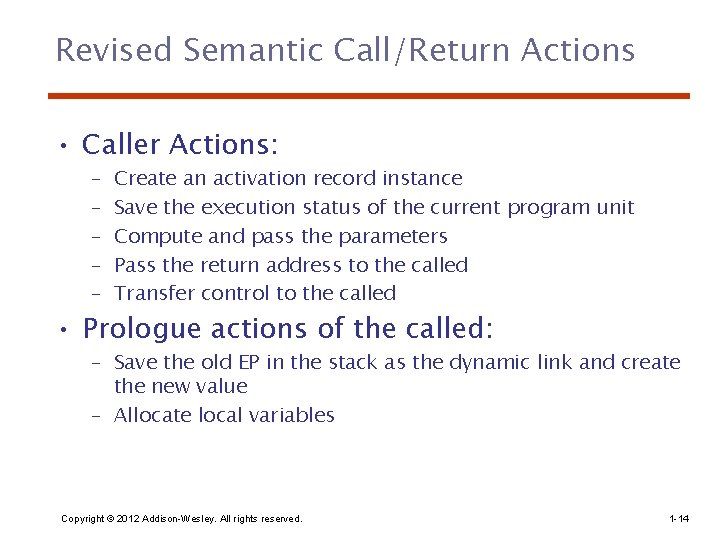 Revised Semantic Call/Return Actions

• Caller Actions:
 – Create an activation record instance
 – Save the execution status of the current program unit
 – Compute and pass the parameters
 – Pass the return address to the called
 – Transfer control to the called

• Prologue actions of the called:
 – Save the old EP in the stack as the dynamic link and create the new value
 – Allocate local variables

Copyright © 2012 Addison-Wesley. All rights reserved.

1-14